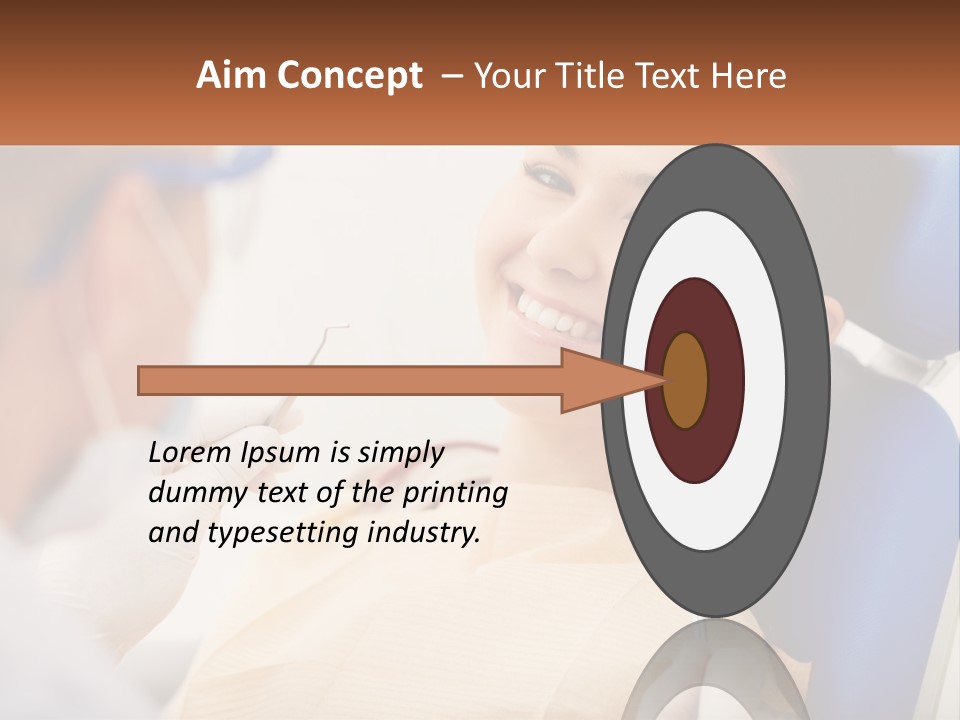 Aim Concept – Your Title Text Here

Lorem Ipsum is simply dummy text of the printing and typesetting industry.